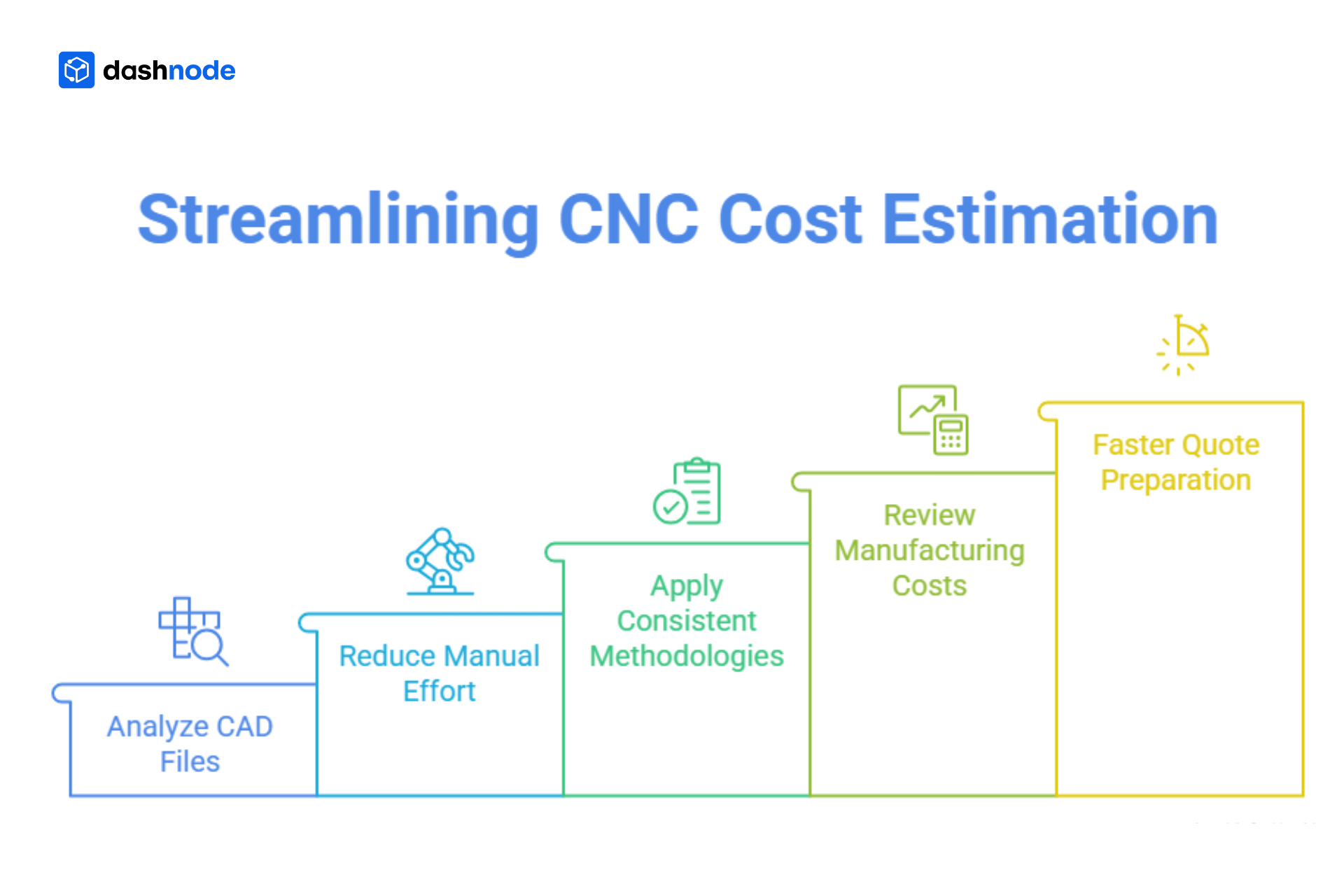 dashnode

Streamlining CNC Cost Estimation

Analyze CAD Files

Reduce Manual Effort

Apply Consistent Methodologies

Review Manufacturing Costs

Faster Quote Preparation